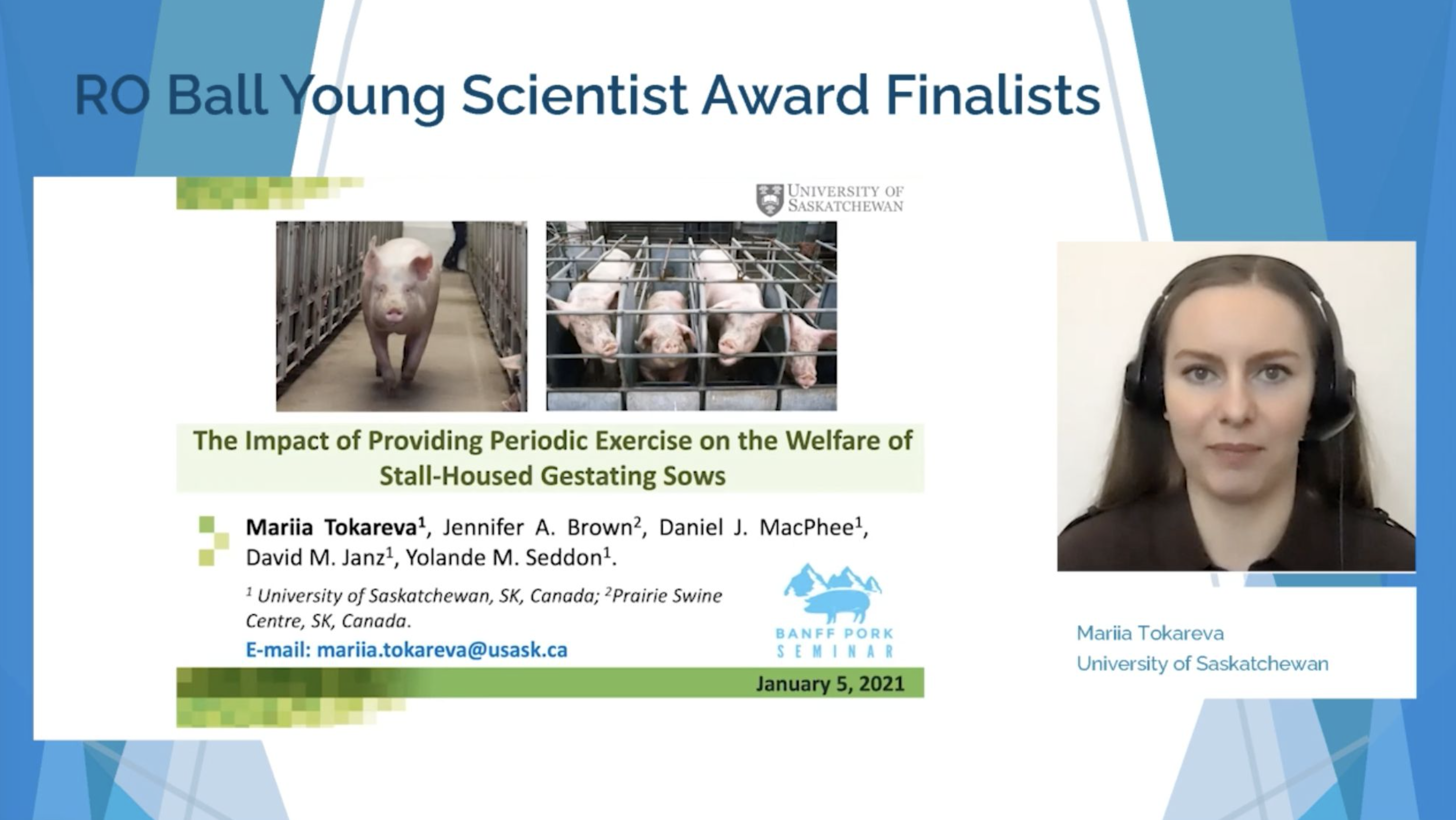 RO Ball Young Scientist Award Finalists

UNIVERSITY OF SASKATCHEWAN

The Impact of Providing Periodic Exercise on the Welfare of Stall-Housed Gestating Sows

Mariia Tokareva$^1$, Jennifer A. Brown$^2$, Daniel J. MacPhee$^1$, David M. Janz$^1$, Yolande M. Seddon$^1$.

$^1$ University of Saskatchewan, SK, Canada; $^2$Prairie Swine Centre, SK, Canada.

E-mail: mariia.tokareva@usask.ca

BANFF PORK SEMINAR

January 5, 2021

Mariia Tokareva
University of Saskatchewan